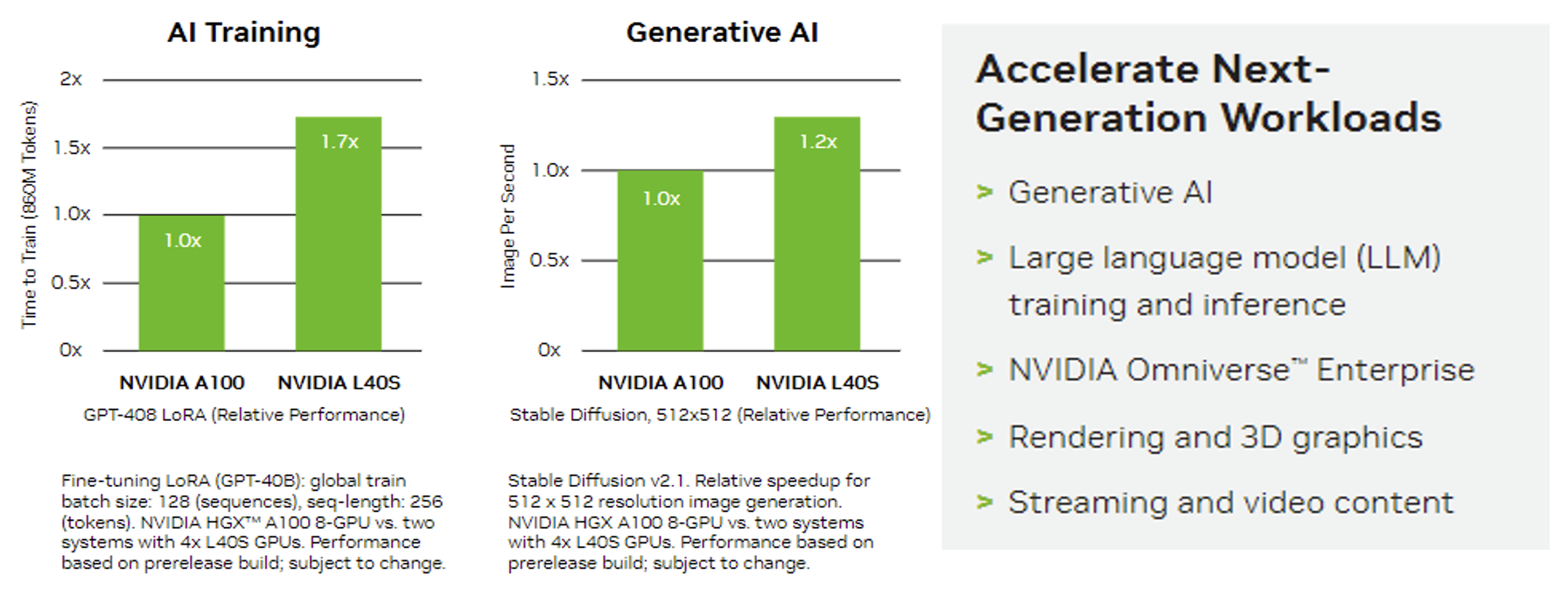 AI Training

Time to Train (860M Tokens)

2x
1.5x
1.0x
0.5x
0x

1.0x
1.7x

NVIDIA A100
NVIDIA L40S

GPT-408 LoRA (Relative Performance)

Fine-tuning LoRA (GPT-40B): global train batch size: 128 (sequences), seq-length: 256 (tokens). NVIDIA HGX™ A100 8-GPU vs. two systems with 4x L40S GPUs. Performance based on prerelease build; subject to change.

Generative AI

Image Per Second

1.5x
1.0x
0.5x
0x

1.0x
1.2x

NVIDIA A100
NVIDIA L40S

Stable Diffusion, 512x512 (Relative Performance)

Stable Diffusion v2.1. Relative speedup for 512 x 512 resolution image generation. NVIDIA HGX A100 8-GPU vs. two systems with 4x L40S GPUs. Performance based on prerelease build; subject to change.

Accelerate Next-Generation Workloads

> Generative AI

> Large language model (LLM) training and inference

> NVIDIA Omniverse™ Enterprise

> Rendering and 3D graphics

> Streaming and video content